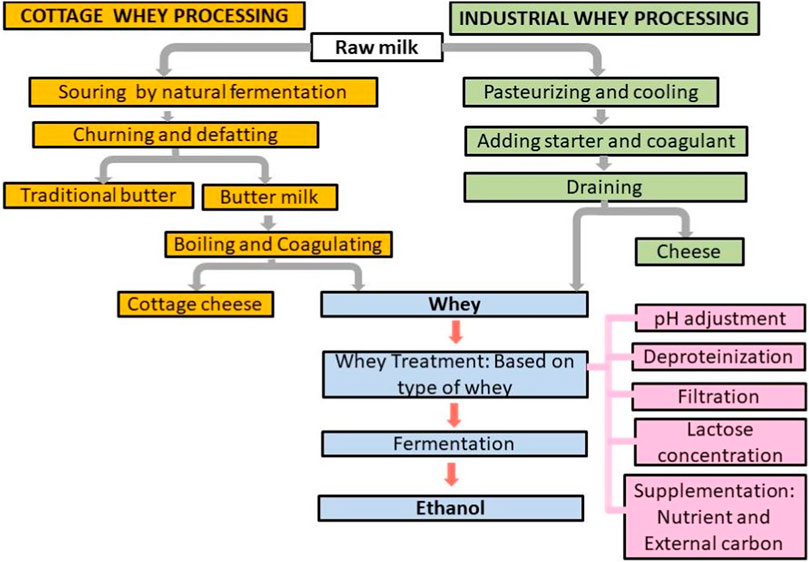 COTTAGE WHEY PROCESSING

INDUSTRIAL WHEY PROCESSING

Raw milk

Souring by natural fermentation

Churning and defatting

Traditional butter

Butter milk

Boiling and Coagulating

Cottage cheese

Pasteurizing and cooling

Adding starter and coagulant

Draining

Cheese

Whey

Whey Treatment: Based on type of whey

Fermentation

Ethanol

pH adjustment

Deproteinization

Filtration

Lactose concentration

Supplementation: Nutrient and External carbon